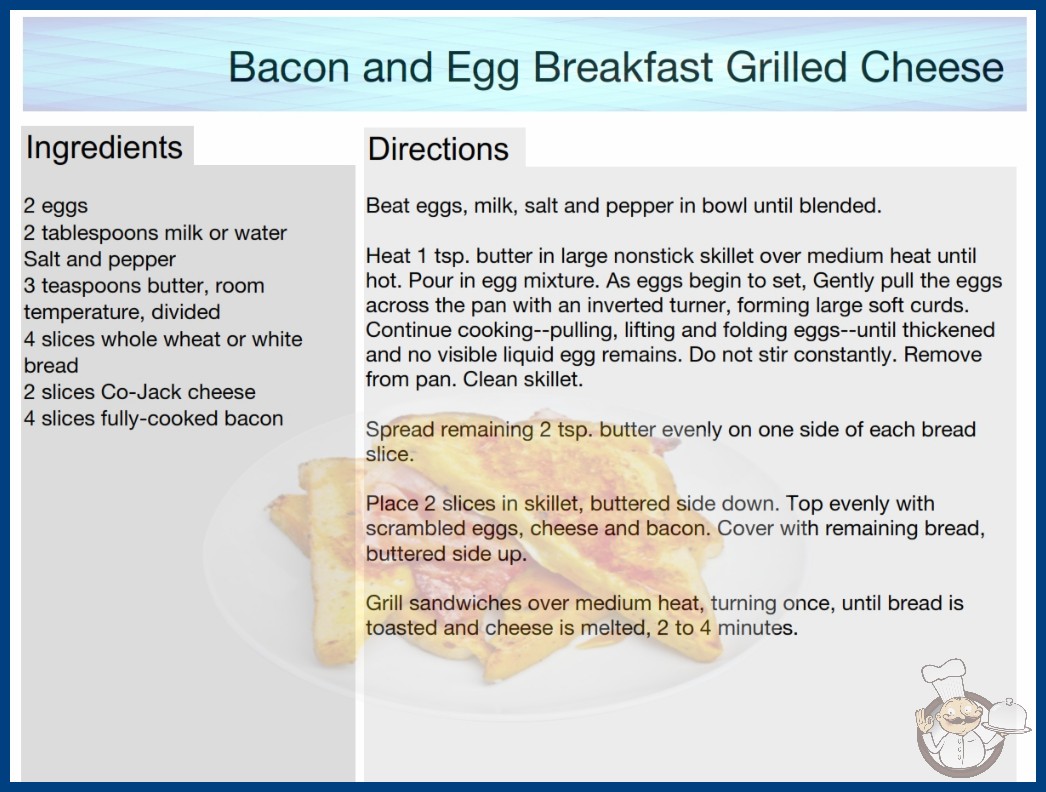 Bacon and Egg Breakfast Grilled Cheese

Ingredients

2 eggs
2 tablespoons milk or water
Salt and pepper
3 teaspoons butter, room temperature, divided
4 slices whole wheat or white bread
2 slices Co-Jack cheese
4 slices fully-cooked bacon

Directions

Beat eggs, milk, salt and pepper in bowl until blended.

Heat 1 tsp. butter in large nonstick skillet over medium heat until hot. Pour in egg mixture. As eggs begin to set, Gently pull the eggs across the pan with an inverted turner, forming large soft curds. Continue cooking--pulling, lifting and folding eggs--until thickened and no visible liquid egg remains. Do not stir constantly. Remove from pan. Clean skillet.

Spread remaining 2 tsp. butter evenly on one side of each bread slice.

Place 2 slices in skillet, buttered side down. Top evenly with scrambled eggs, cheese and bacon. Cover with remaining bread, buttered side up.

Grill sandwiches over medium heat, turning once, until bread is toasted and cheese is melted, 2 to 4 minutes.